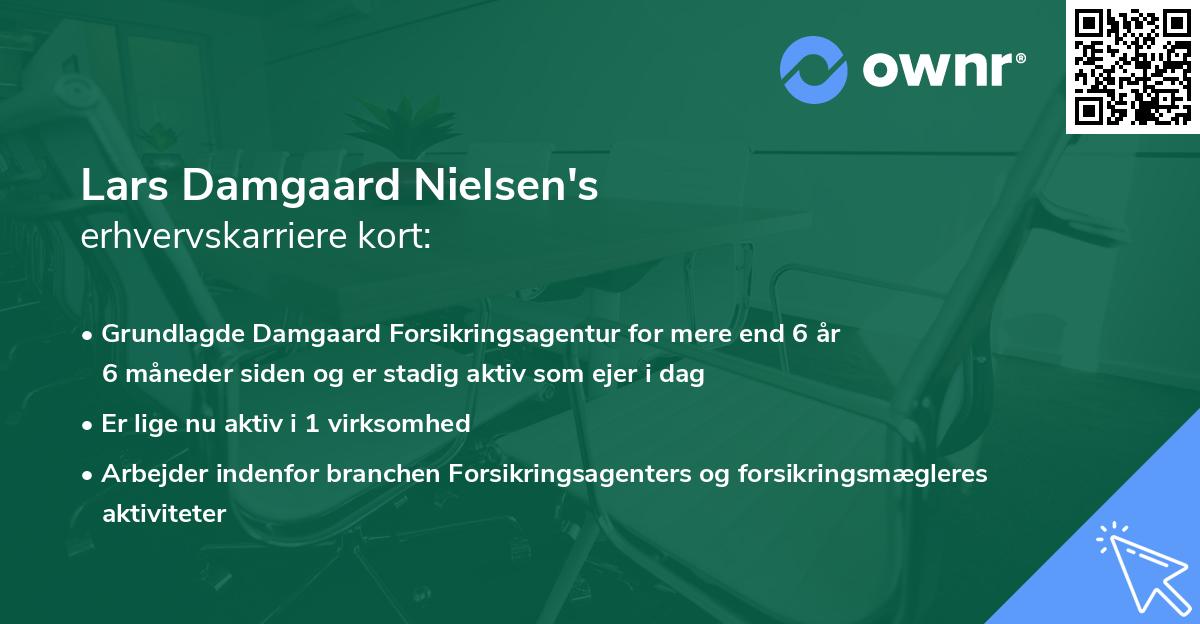 ownr®

Lars Damgaard Nielsen's
erhvervskarriere kort:

• Grundlagde Damgaard Forsikringsagentur for mere end 6 år 6 måneder siden og er stadig aktiv som ejer i dag

• Er lige nu aktiv i 1 virksomhed

• Arbejder indenfor branchen Forsikringsagenters og forsikringsmægleres aktiviteter